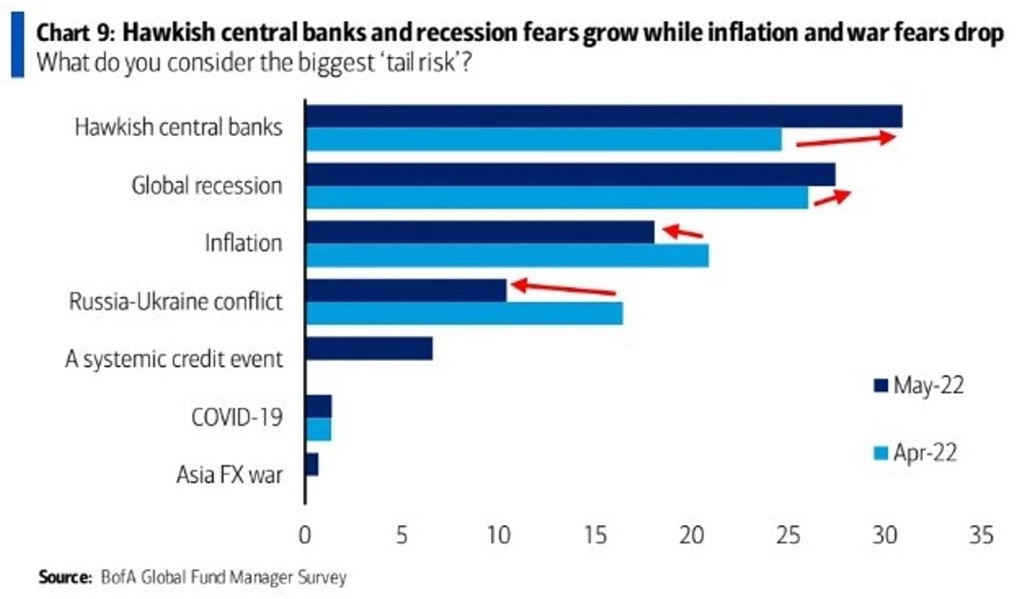 Chart 9: Hawkish central banks and recession fears grow while inflation and war fears drop
What do you consider the biggest 'tail risk'?

Hawkish central banks
Global recession
Inflation
Russia-Ukraine conflict
A systemic credit event
COVID-19
Asia FX war

May-22
Apr-22

0 5 10 15 20 25 30 35

Source: BofA Global Fund Manager Survey